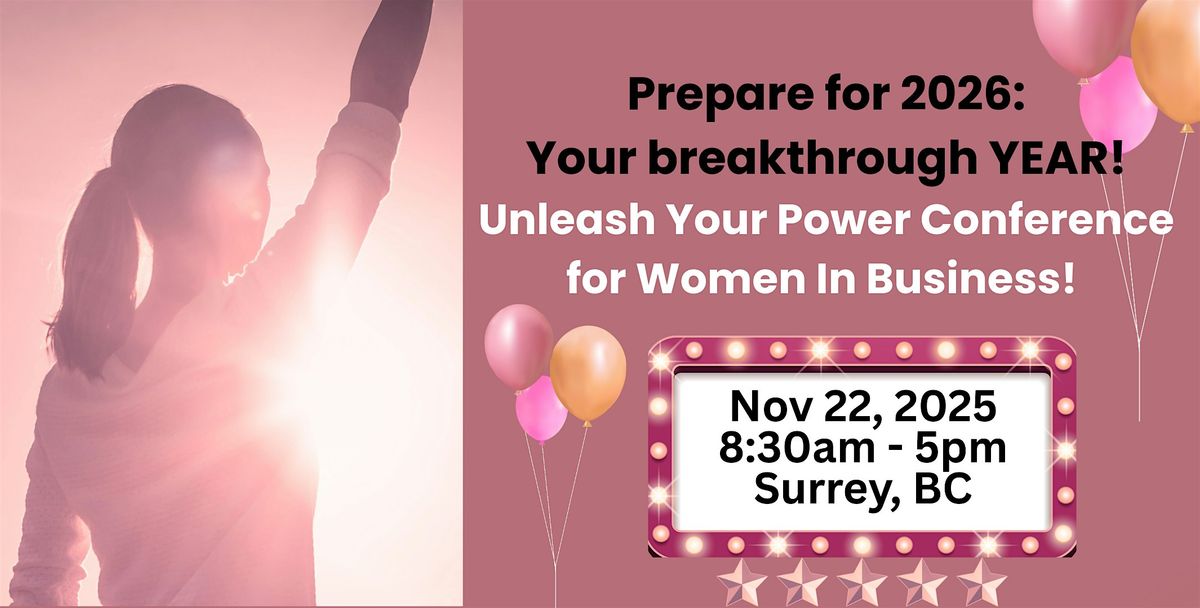 Prepare for 2026:
Your breakthrough YEAR!
Unleash Your Power Conference for Women In Business!

Nov 22, 2025
8:30am - 5pm
Surrey, BC